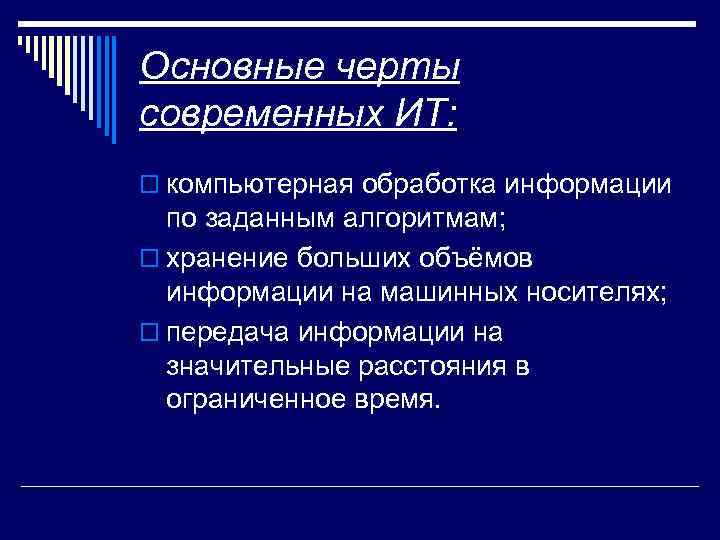 Основные черты современных ИТ:

компьютерная обработка информации по заданным алгоритмам;

хранение больших объёмов информации на машинных носителях;

передача информации на значительные расстояния в ограниченное время.